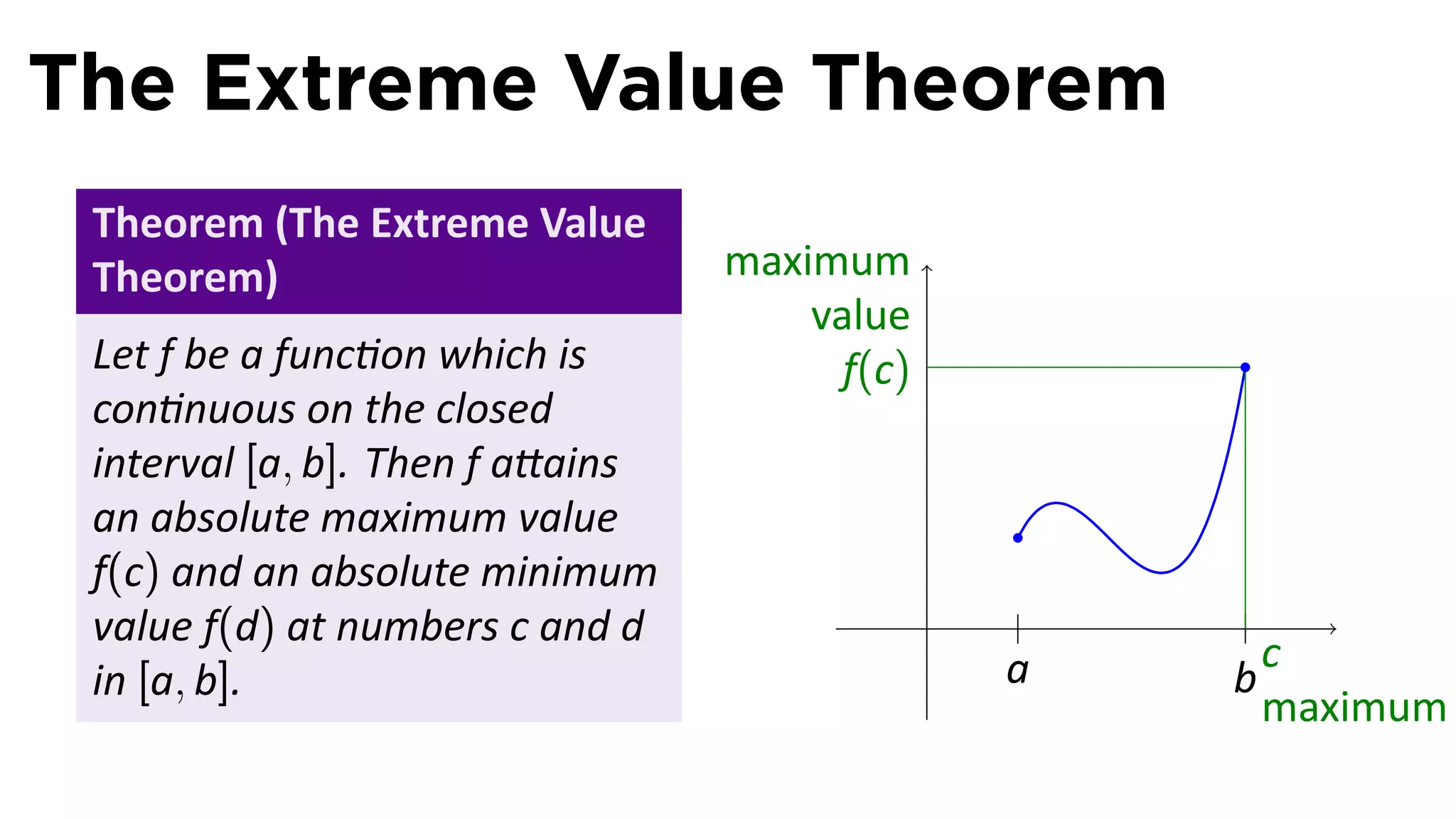 The Extreme Value Theorem

Theorem (The Extreme Value Theorem)

Let $f$ be a function which is continuous on the closed interval $[a, b]$. Then $f$ attains an absolute maximum value $f(c)$ and an absolute minimum value $f(d)$ at numbers $c$ and $d$ in $[a, b]$.

maximum value
$f(c)$

$a$

$b$
$c$
maximum